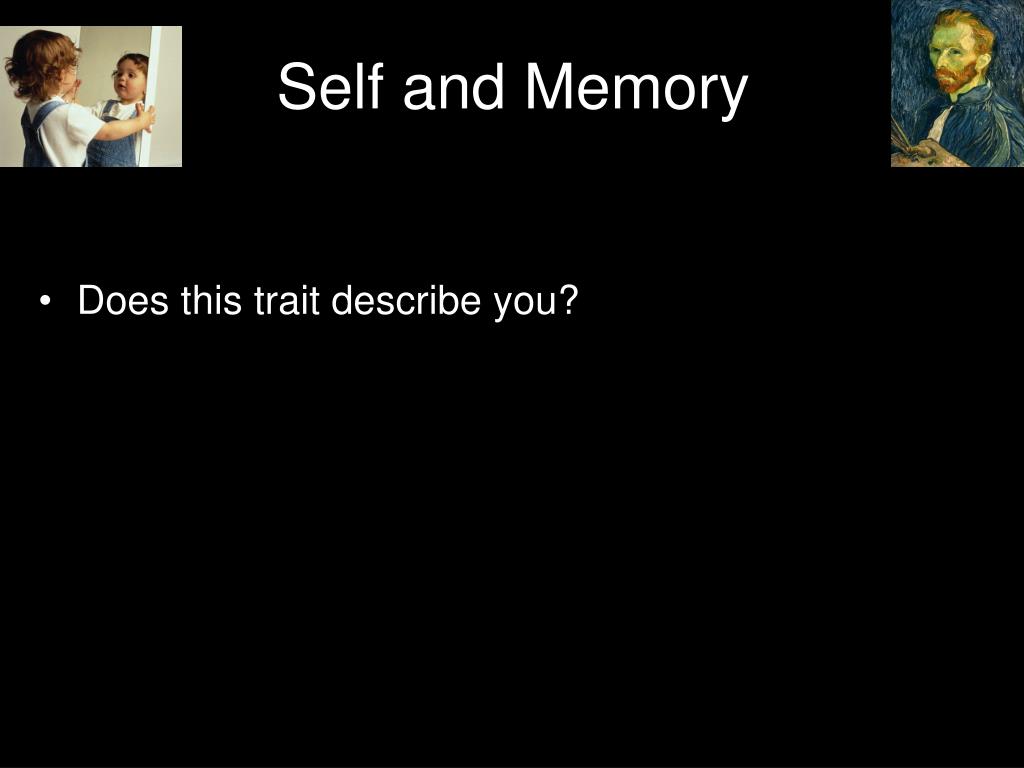 Self and Memory

• Does this trait describe you?